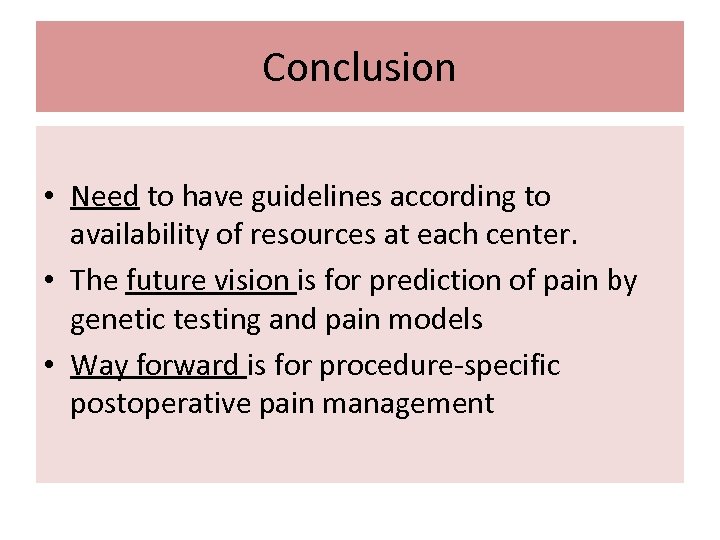 Conclusion

• Need to have guidelines according to availability of resources at each center.
• The future vision is for prediction of pain by genetic testing and pain models
• Way forward is for procedure-specific postoperative pain management